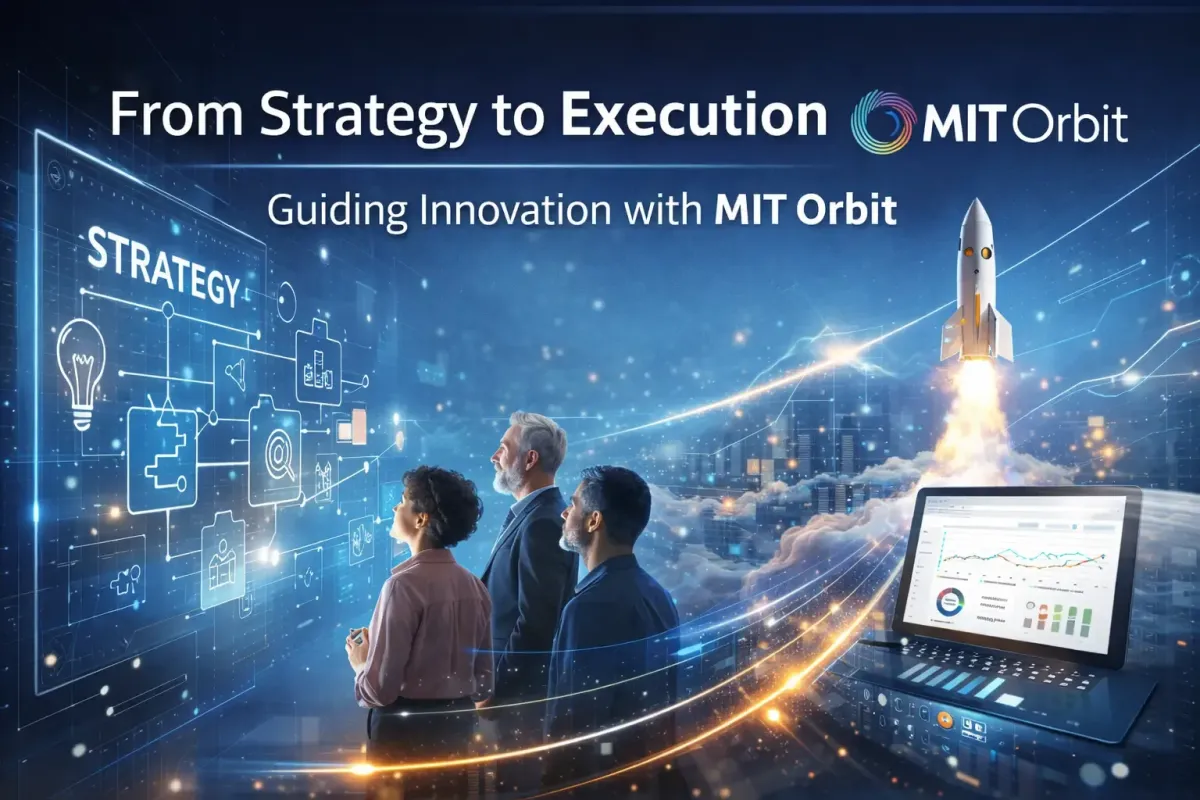 From Strategy to Execution

MIT Orbit

Guiding Innovation with MIT Orbit

STRATEGY